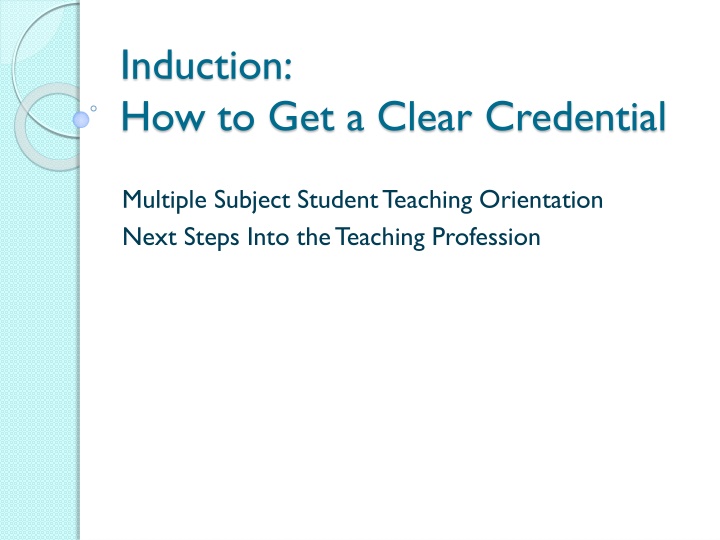 Induction:
How to Get a Clear Credential

Multiple Subject Student Teaching Orientation
Next Steps Into the Teaching Profession